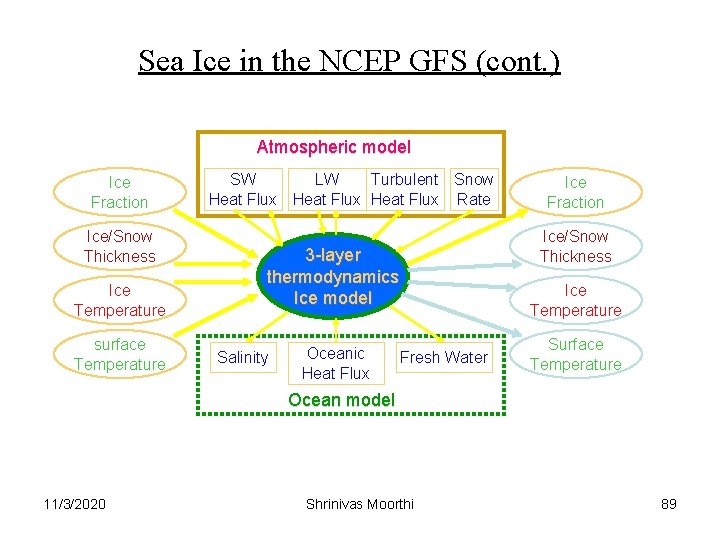 Sea Ice in the NCEP GFS (cont.)

Atmospheric model

SW Heat Flux

LW Heat Flux

Turbulent Heat Flux

Snow Rate

Ice Fraction

Ice/Snow Thickness

Ice Temperature

surface Temperature

3-layer thermodynamics Ice model

Ice Fraction

Ice/Snow Thickness

Ice Temperature

Surface Temperature

Salinity

Oceanic Heat Flux

Fresh Water

Ocean model

11/3/2020

Shrinivas Moorthi

89